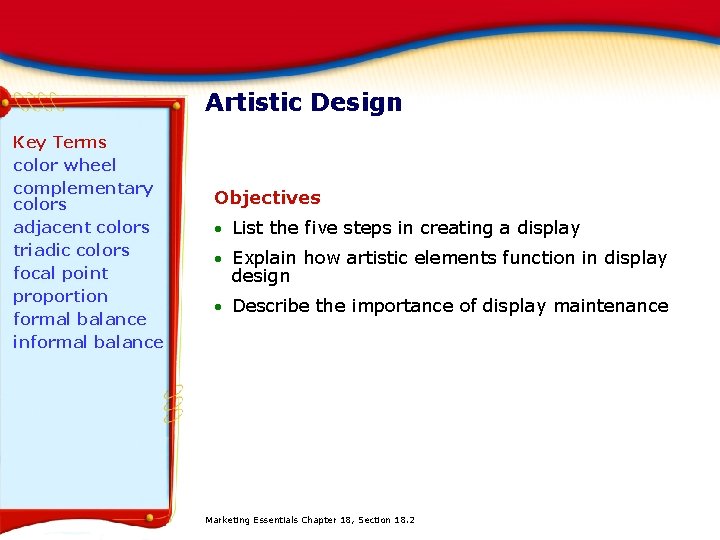 Artistic Design

Key Terms
color wheel
complementary colors
adjacent colors
triadic colors
focal point
proportion
formal balance
informal balance

Objectives
• List the five steps in creating a display
• Explain how artistic elements function in display design
• Describe the importance of display maintenance

Marketing Essentials Chapter 18, Section 18.2